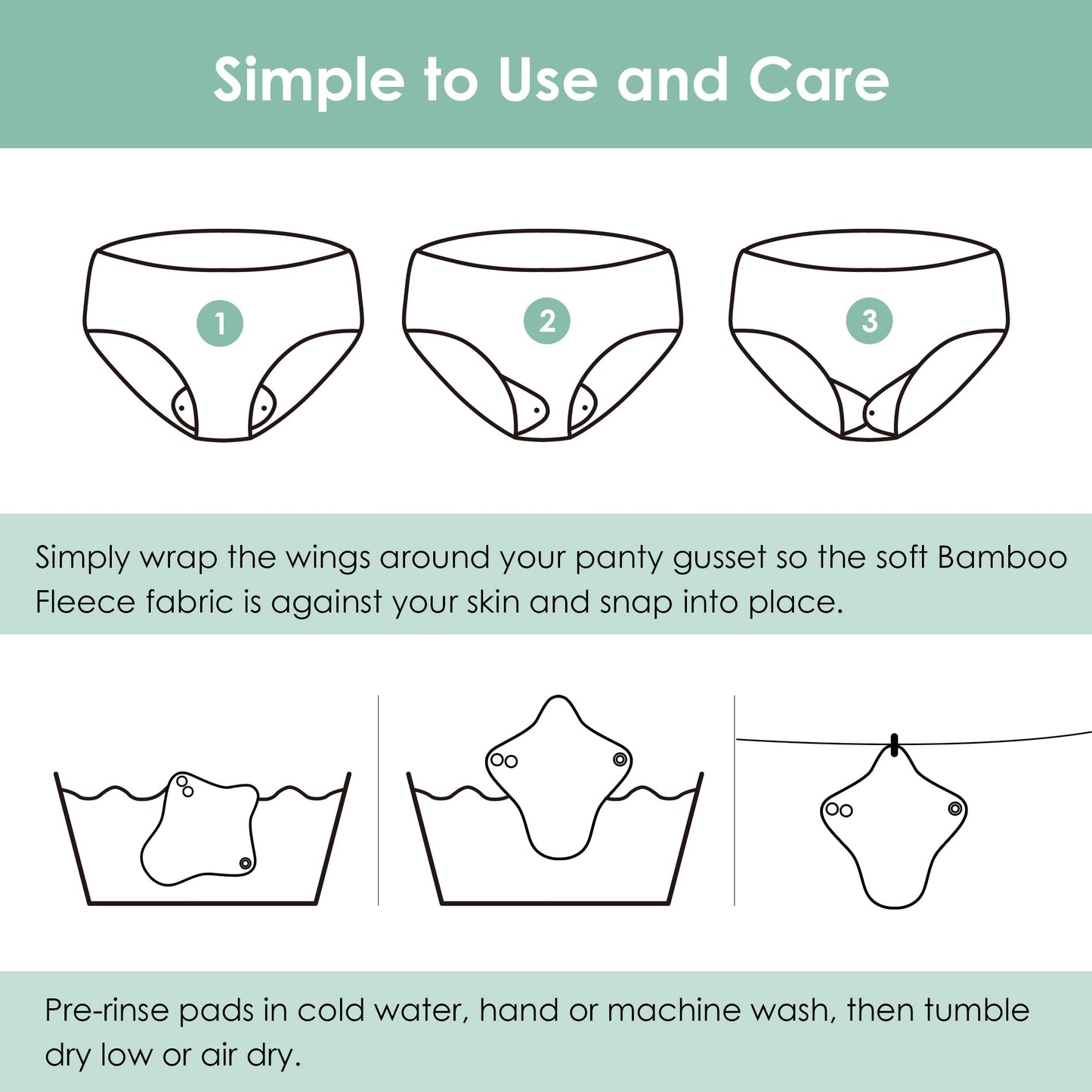 Simple to Use and Care

1

2

3

Simply wrap the wings around your panty gusset so the soft Bamboo Fleece fabric is against your skin and snap into place.

Pre-rinse pads in cold water, hand or machine wash, then tumble dry low or air dry.